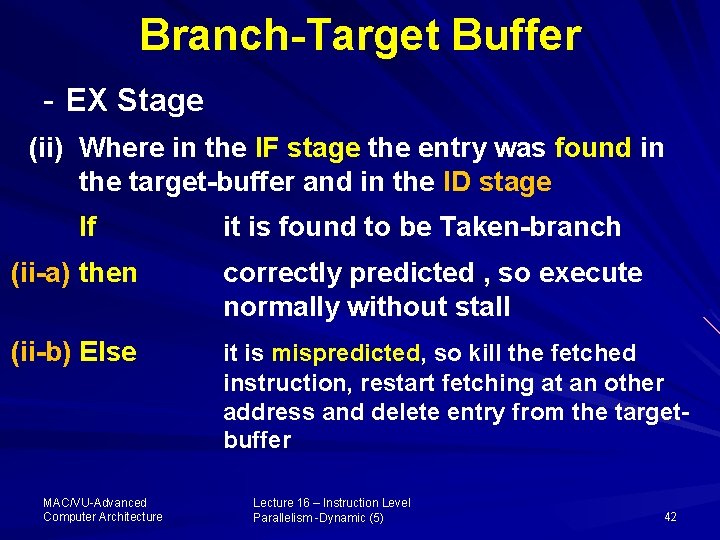 Branch-Target Buffer

- EX Stage

(ii) Where in the IF stage the entry was found in the target-buffer and in the ID stage

If it is found to be Taken-branch

(ii-a) then correctly predicted , so execute normally without stall

(ii-b) Else it is mispredicted, so kill the fetched instruction, restart fetching at an other address and delete entry from the target-buffer

MAC/VU-Advanced Computer Architecture

Lecture 16 – Instruction Level Parallelism -Dynamic (5)

42